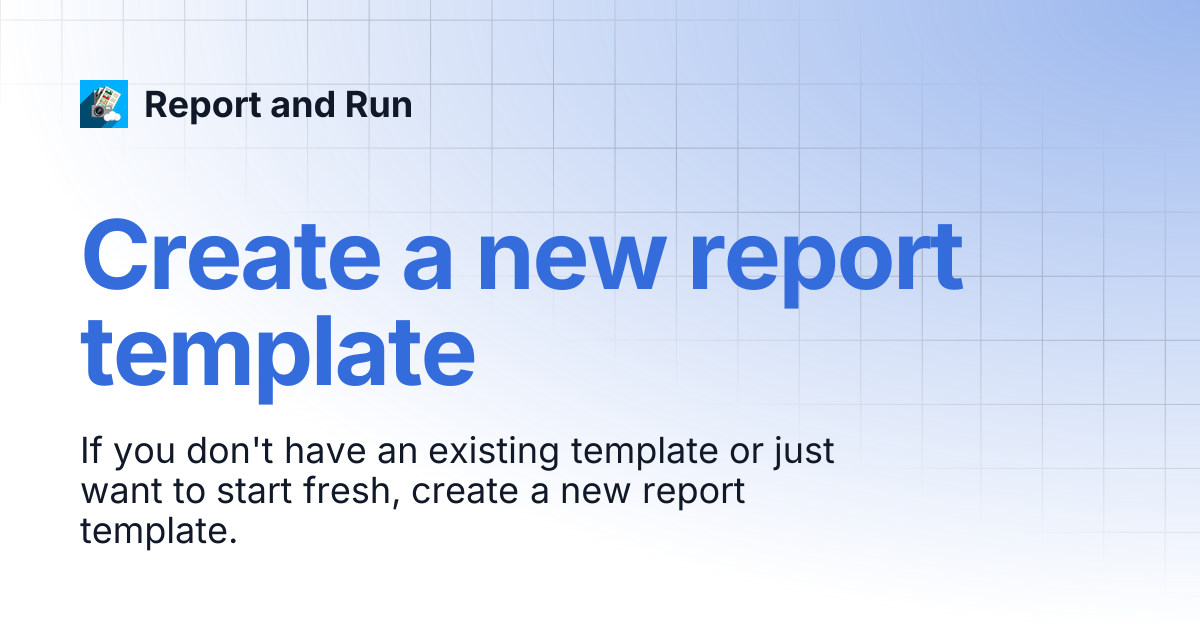 Report and Run

Create a new report template

If you don't have an existing template or just want to start fresh, create a new report template.